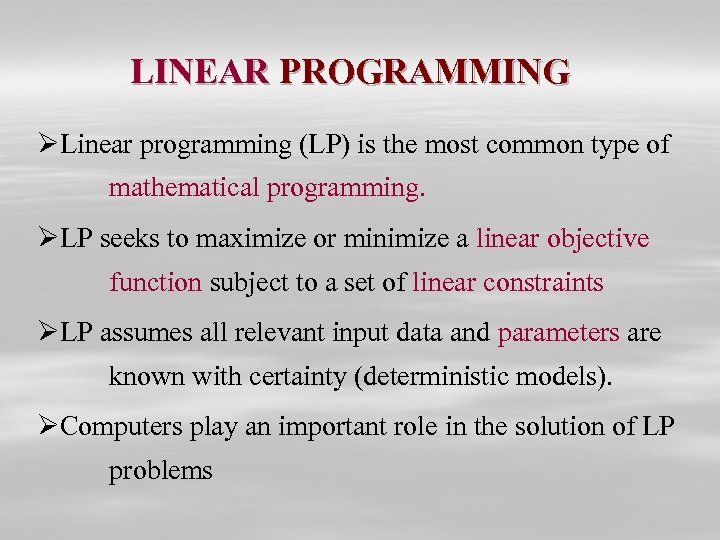 LINEAR PROGRAMMING

➢Linear programming (LP) is the most common type of mathematical programming.

➢LP seeks to maximize or minimize a linear objective function subject to a set of linear constraints

➢LP assumes all relevant input data and parameters are known with certainty (deterministic models).

➢Computers play an important role in the solution of LP problems